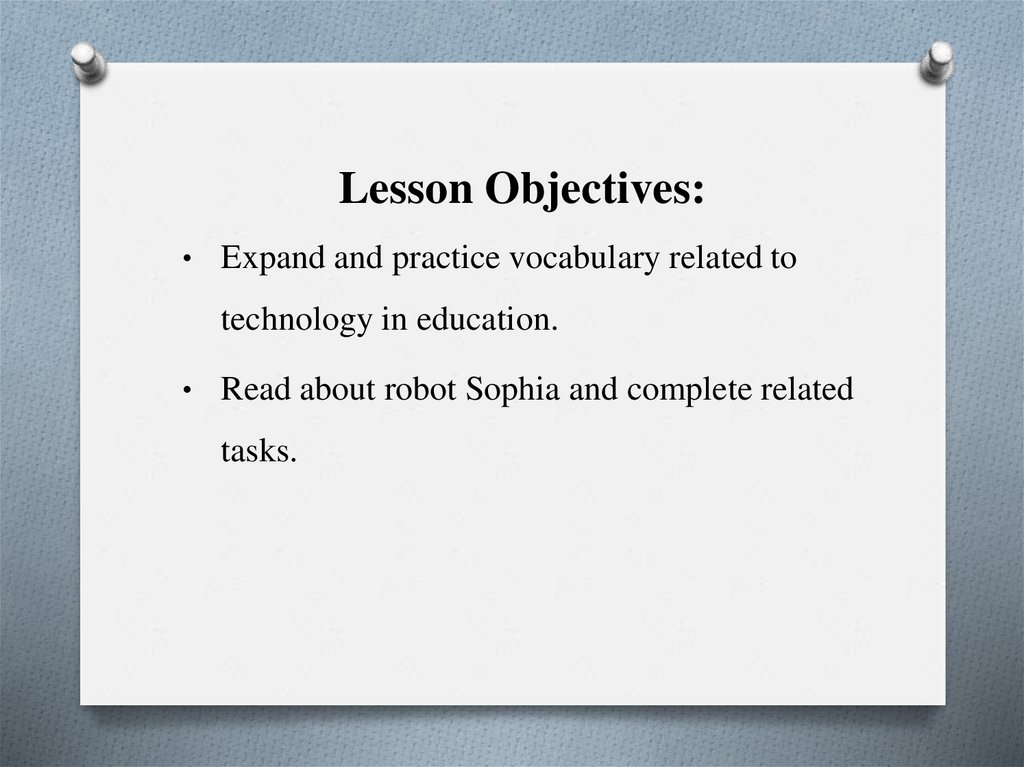 Lesson Objectives:

• Expand and practice vocabulary related to technology in education.

• Read about robot Sophia and complete related tasks.